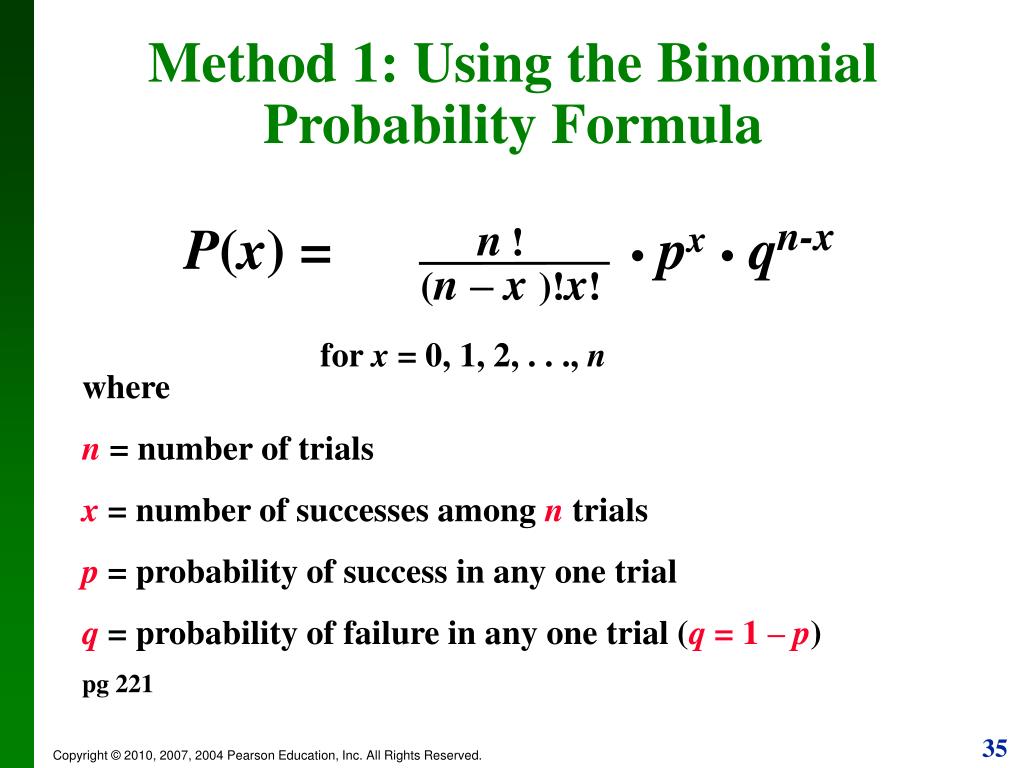 Method 1: Using the Binomial Probability Formula

$P(x) = \frac{n!}{(n-x)!x!} \cdot p^x \cdot q^{n-x}$

for $x = 0, 1, 2, \ldots, n$

where

$n$ = number of trials

$x$ = number of successes among $n$ trials

$p$ = probability of success in any one trial

$q$ = probability of failure in any one trial ($q = 1 - p$)

pg 221

Copyright © 2010, 2007, 2004 Pearson Education, Inc. All Rights Reserved.

35